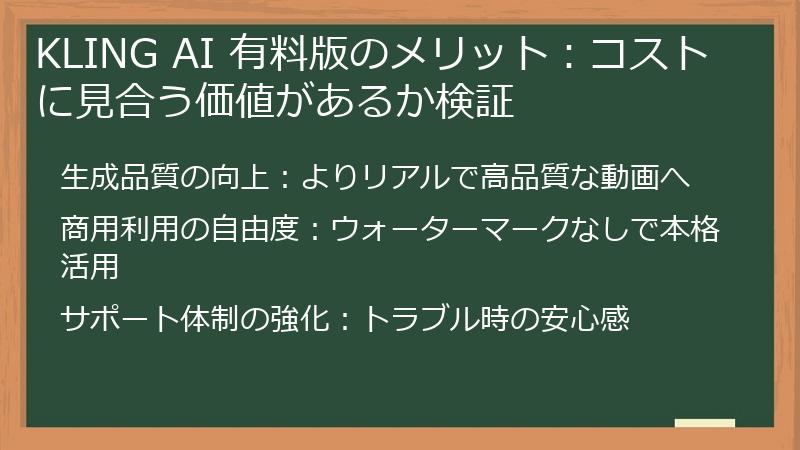 KLING AI 有料版のメリット：コストに見合う価値があるか検証

生成品質の向上：よりリアルで高品質な動画へ

商用利用の自由度：ウォーターマークなしで本格活用

サポート体制の強化：トラブル時の安心感